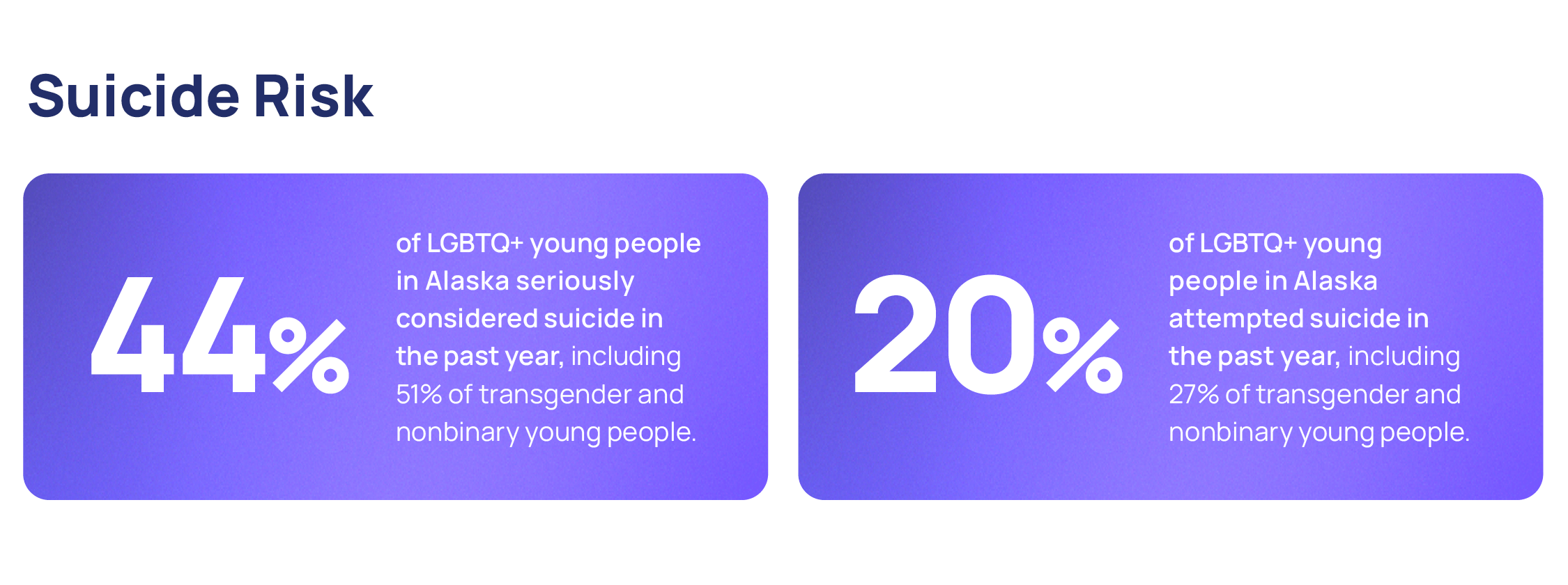 Suicide Risk

44%

of LGBTQ+ young people in Alaska seriously considered suicide in the past year, including 51% of transgender and nonbinary young people.

20%

of LGBTQ+ young people in Alaska attempted suicide in the past year, including 27% of transgender and nonbinary young people.